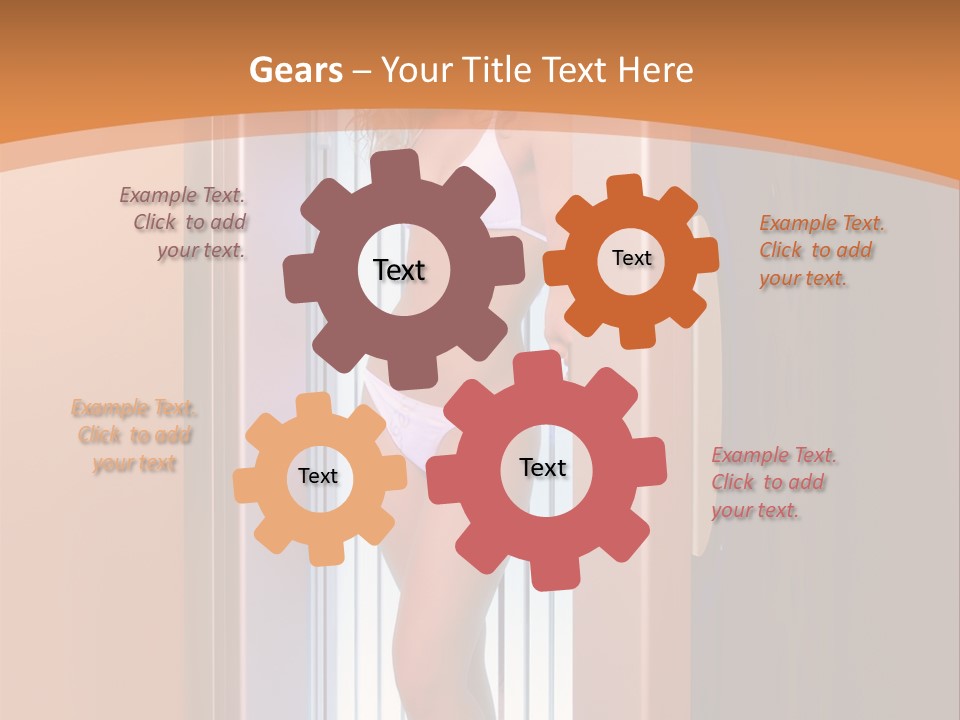 Gears – Your Title Text Here

Example Text. Click to add your text.

Text

Text

Example Text. Click to add your text.

Example Text. Click to add your text

Text

Text

Example Text. Click to add your text.